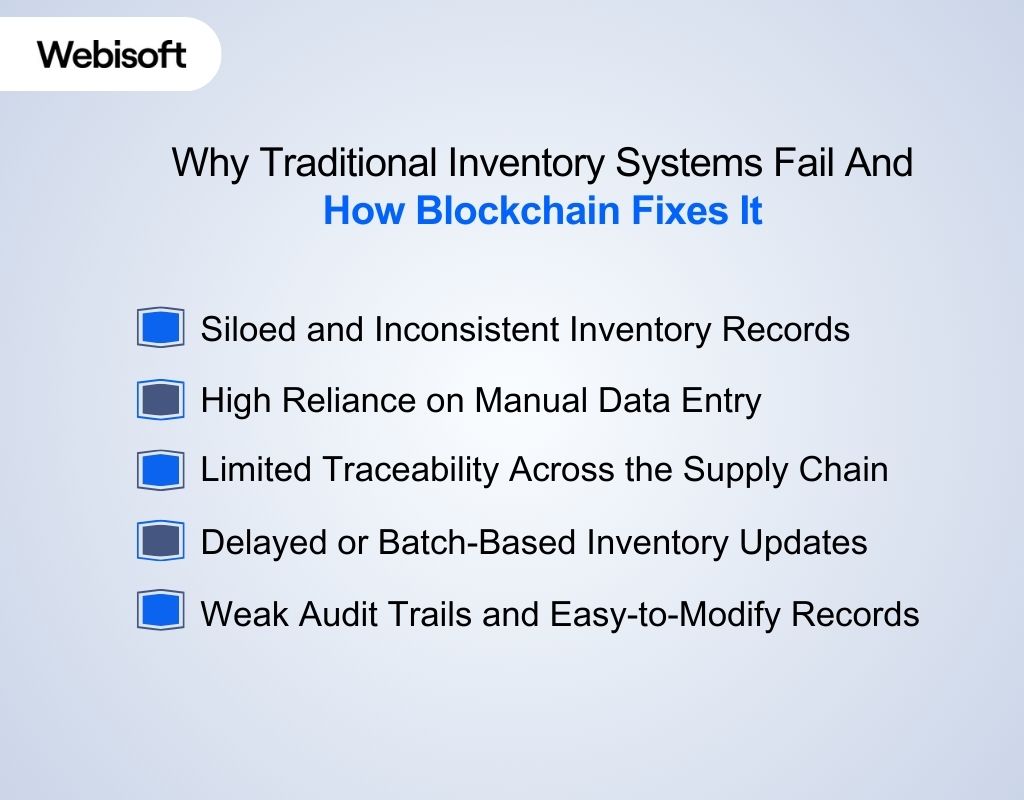 Webisoft

Why Traditional Inventory Systems Fail And
How Blockchain Fixes It

Siloed and Inconsistent Inventory Records

High Reliance on Manual Data Entry

Limited Traceability Across the Supply Chain

Delayed or Batch-Based Inventory Updates

Weak Audit Trails and Easy-to-Modify Records